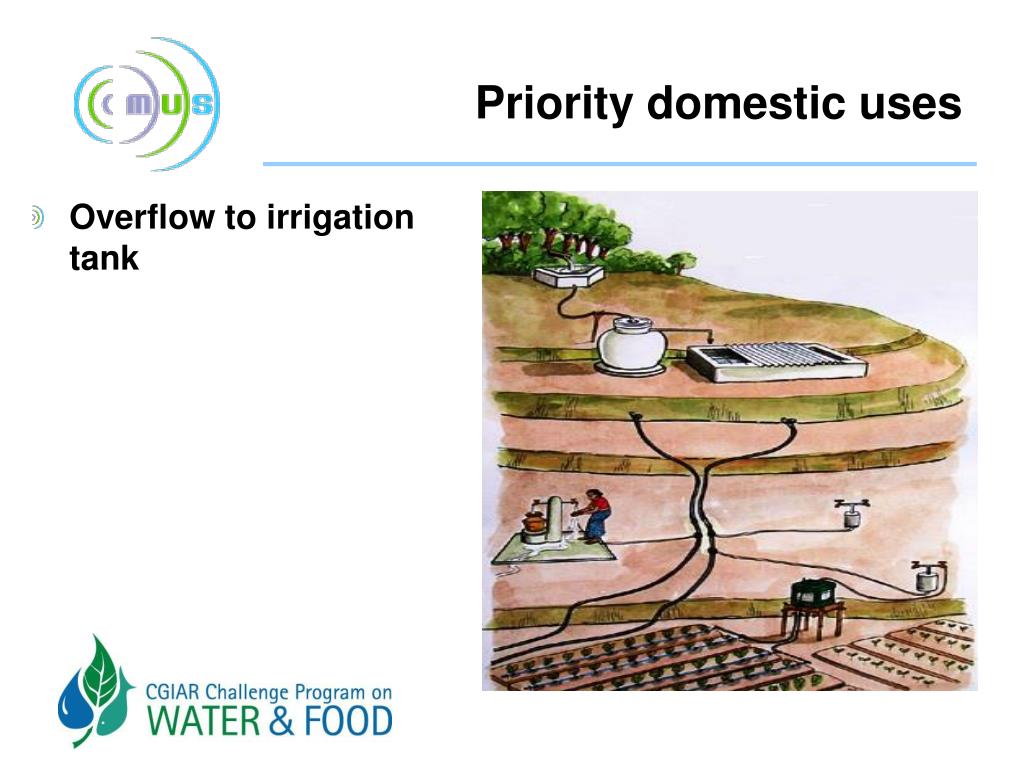 mus

Priority domestic uses

Overflow to irrigation tank

CGIAR Challenge Program on
WATER & FOOD